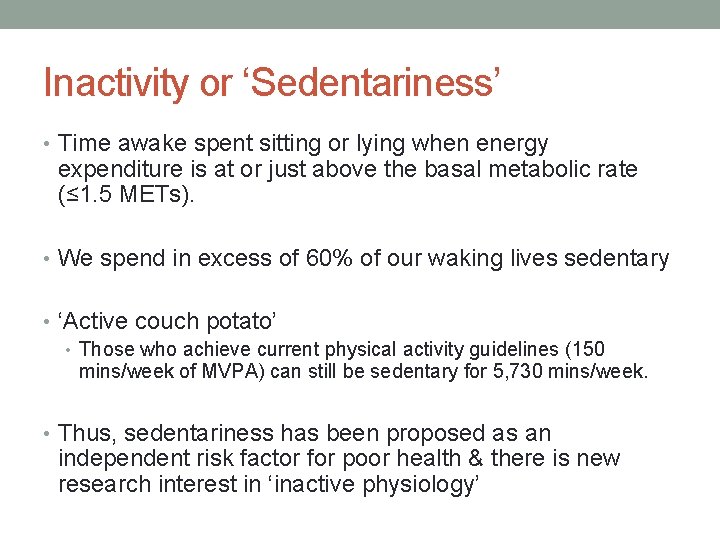 Inactivity or ‘Sedentariness’

• Time awake spent sitting or lying when energy expenditure is at or just above the basal metabolic rate (≤1.5 METs).

• We spend in excess of 60% of our waking lives sedentary

• ‘Active couch potato’
  • Those who achieve current physical activity guidelines (150 mins/week of MVPA) can still be sedentary for 5,730 mins/week.

• Thus, sedentariness has been proposed as an independent risk factor for poor health & there is new research interest in ‘inactive physiology’